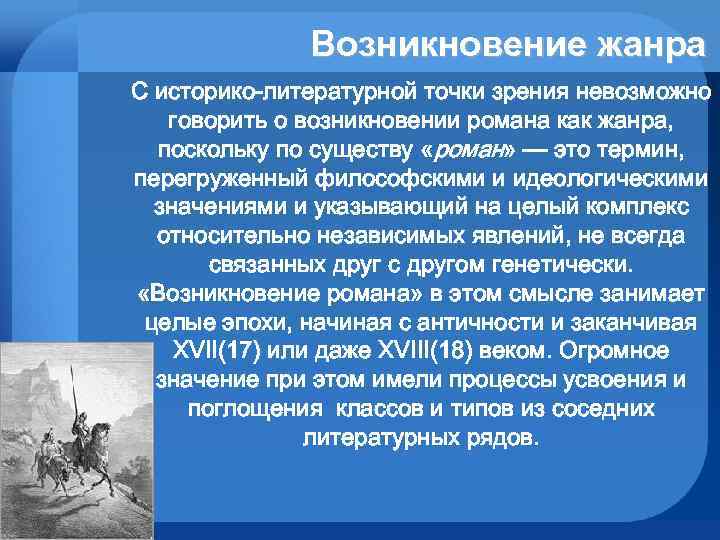 Возникновение жанра

С историко-литературной точки зрения невозможно говорить о возникновении романа как жанра, поскольку по существу «роман» — это термин, перегруженный философскими и идеологическими значениями и указывающий на целый комплекс относительно независимых явлений, не всегда связанных друг с другом генетически. «Возникновение романа» в этом смысле занимает целые эпохи, начиная с античности и заканчивая XVII(17) или даже XVIII(18) веком. Огромное значение при этом имели процессы усвоения и поглощения классов и типов из соседних литературных рядов.